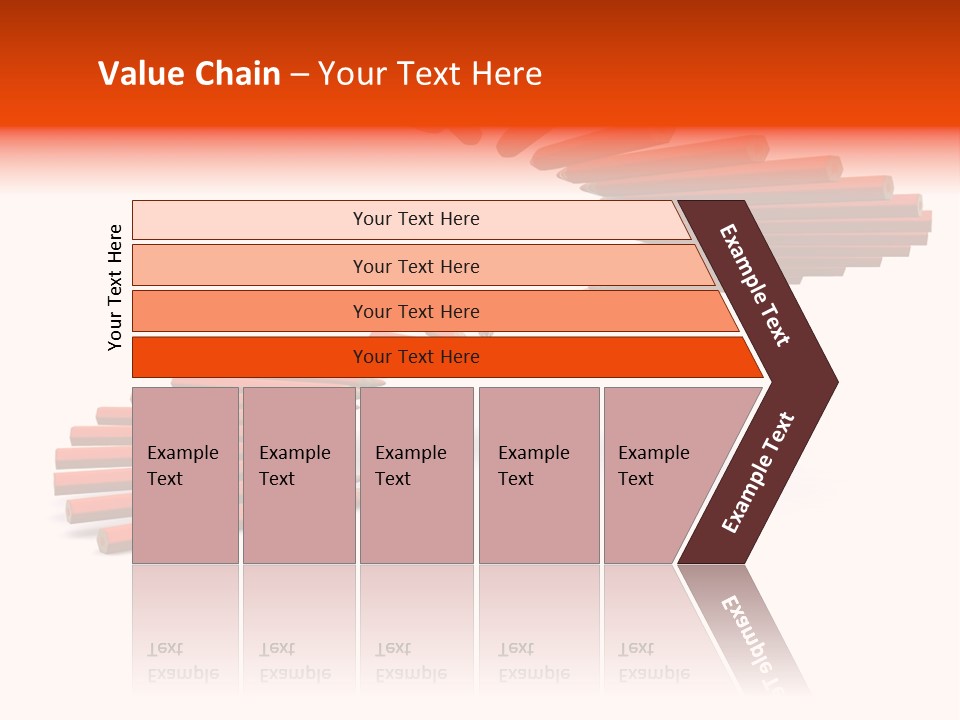 Value Chain – Your Text Here

Your Text Here

Your Text Here

Your Text Here

Your Text Here

Your Text Here

Example Text

Example Text

Example Text

Example Text

Example Text

Example Text

Example Text